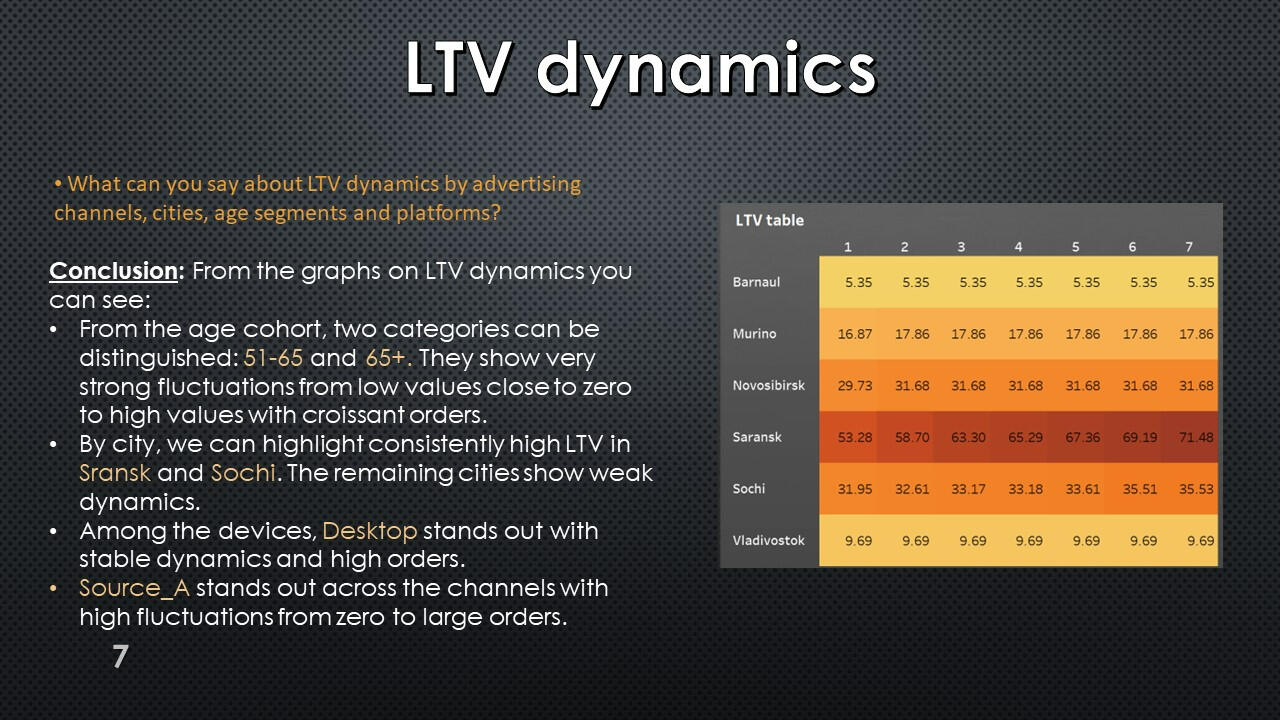 LTV dynamics

• What can you say about LTV dynamics by advertising channels, cities, age segments and platforms?

Conclusion: From the graphs on LTV dynamics you can see:
• From the age cohort, two categories can be distinguished: 51-65 and 65+. They show very strong fluctuations from low values close to zero to high values with croissant orders.
• By city, we can highlight consistently high LTV in Sransk and Sochi. The remaining cities show weak dynamics.
• Among the devices, Desktop stands out with stable dynamics and high orders.
• Source_A stands out across the channels with high fluctuations from zero to large orders.

7

LTV table

| | 1 | 2 | 3 | 4 | 5 | 6 | 7 |
|---|---|---|---|---|---|---|---|
| Barnaul | 5.35 | 5.35 | 5.35 | 5.35 | 5.35 | 5.35 | 5.35 |
| Murino | 16.87 | 17.86 | 17.86 | 17.86 | 17.86 | 17.86 | 17.86 |
| Novosibirsk | 29.73 | 31.68 | 31.68 | 31.68 | 31.68 | 31.68 | 31.68 |
| Saransk | 53.28 | 58.70 | 63.30 | 65.29 | 67.36 | 69.19 | 71.48 |
| Sochi | 31.95 | 32.61 | 33.17 | 33.18 | 33.61 | 35.51 | 35.53 |
| Vladivostok | 9.69 | 9.69 | 9.69 | 9.69 | 9.69 | 9.69 | 9.69 |